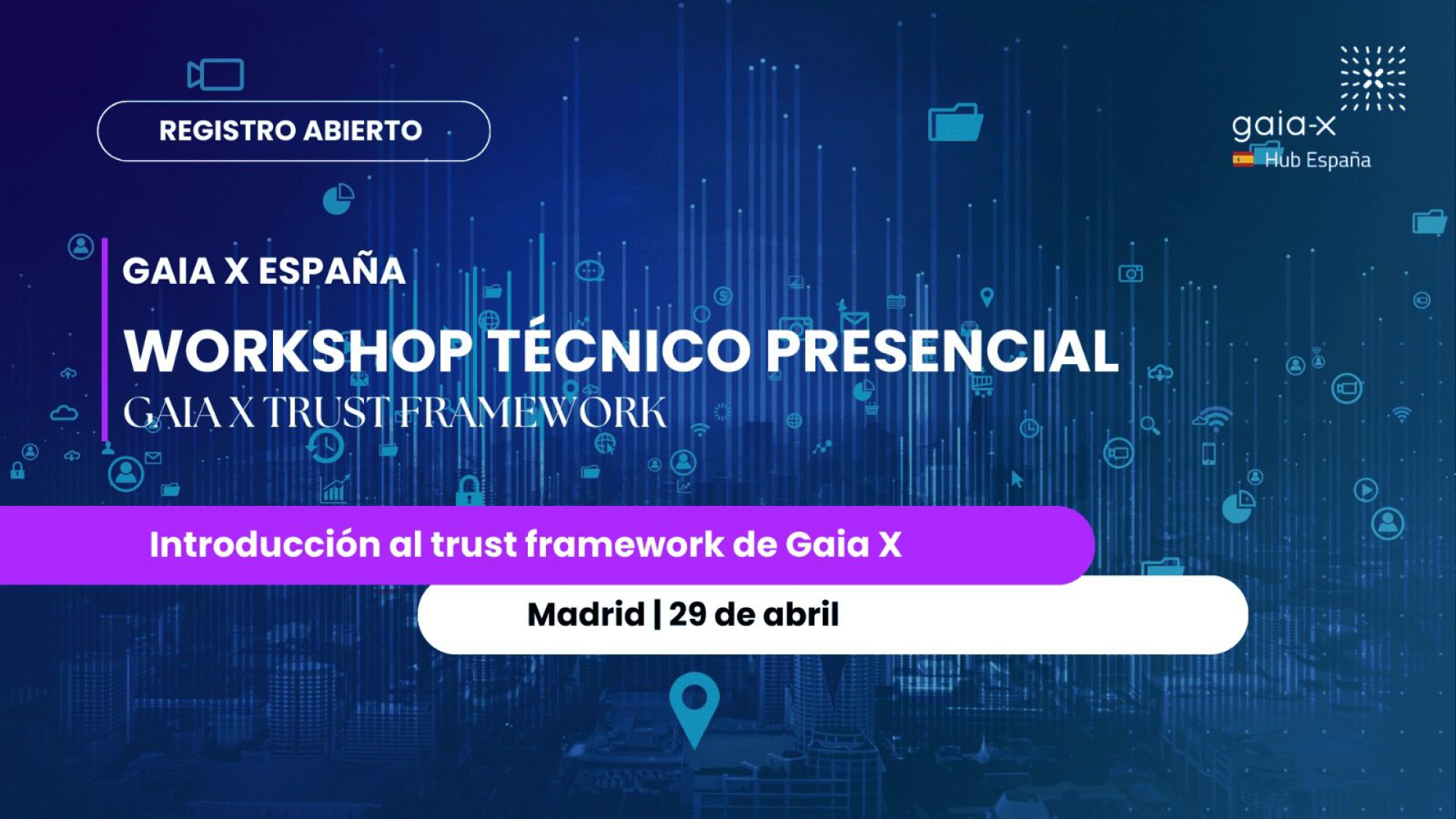 REGISTRO ABIERTO

gaia-x
Hub España

GAIA X ESPAÑA

WORKSHOP TÉCNICO PRESENCIAL

GAIA X TRUST FRAMEWORK

Introducción al trust framework de Gaia X

Madrid | 29 de abril